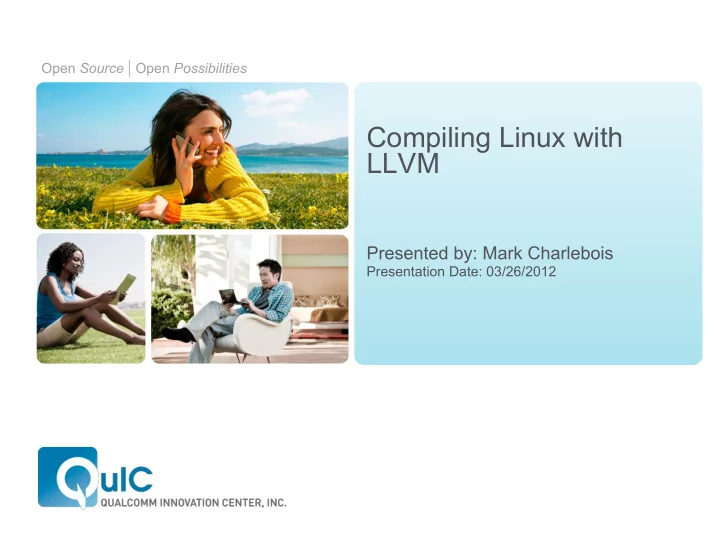 Open Source | Open Possibilities

Compiling Linux with LLVM

Presented by: Mark Charlebois
Presentation Date: 03/26/2012

QuIC
QUALCOMM INNOVATION CENTER, INC.